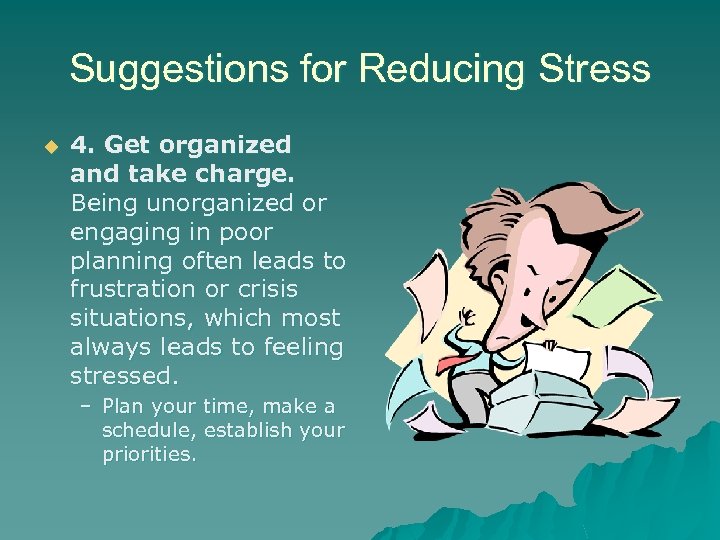 Suggestions for Reducing Stress

4. Get organized and take charge. Being unorganized or engaging in poor planning often leads to frustration or crisis situations, which most always leads to feeling stressed.

– Plan your time, make a schedule, establish your priorities.